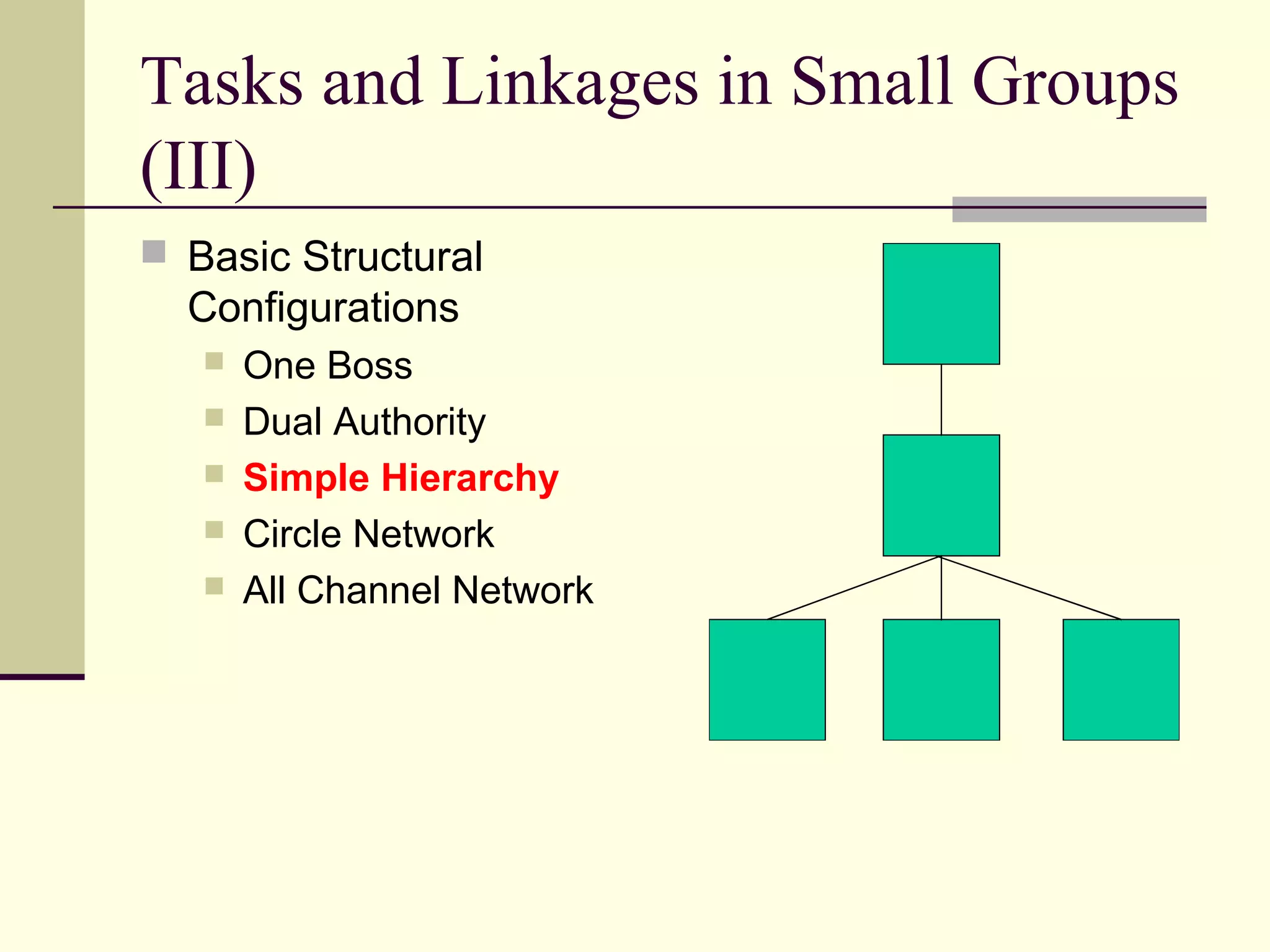 Tasks and Linkages in Small Groups (III)

Basic Structural Configurations

One Boss

Dual Authority

Simple Hierarchy

Circle Network

All Channel Network